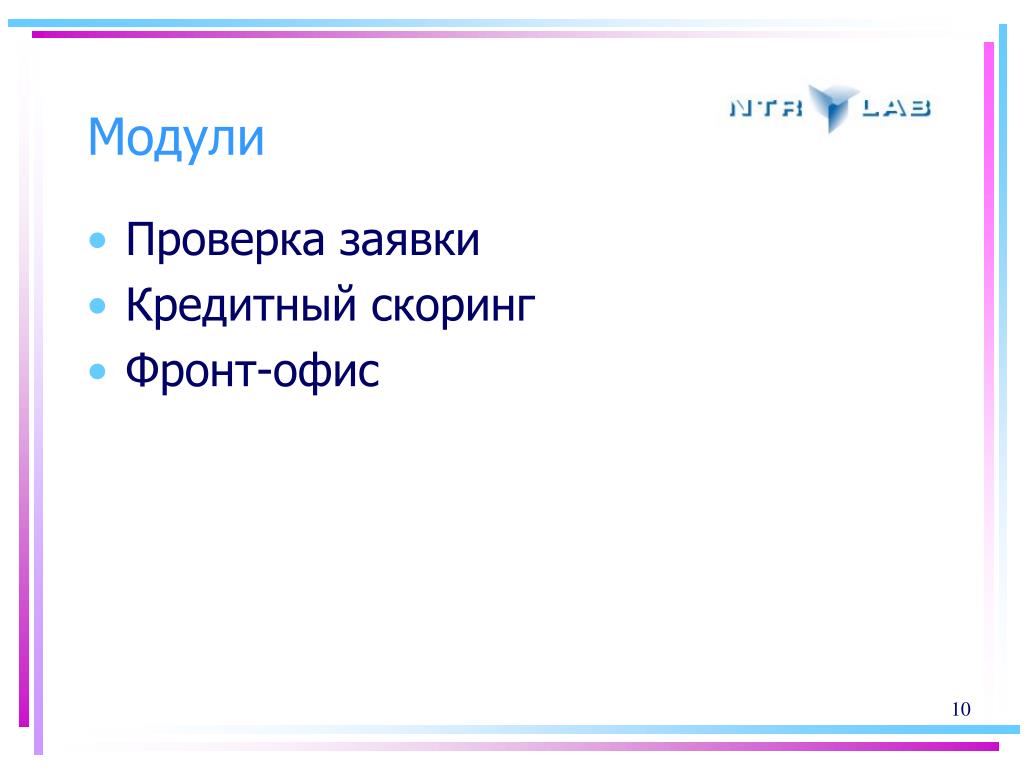 Модули

NTR LAB

• Проверка заявки
• Кредитный скоринг
• Фронт-офис

10